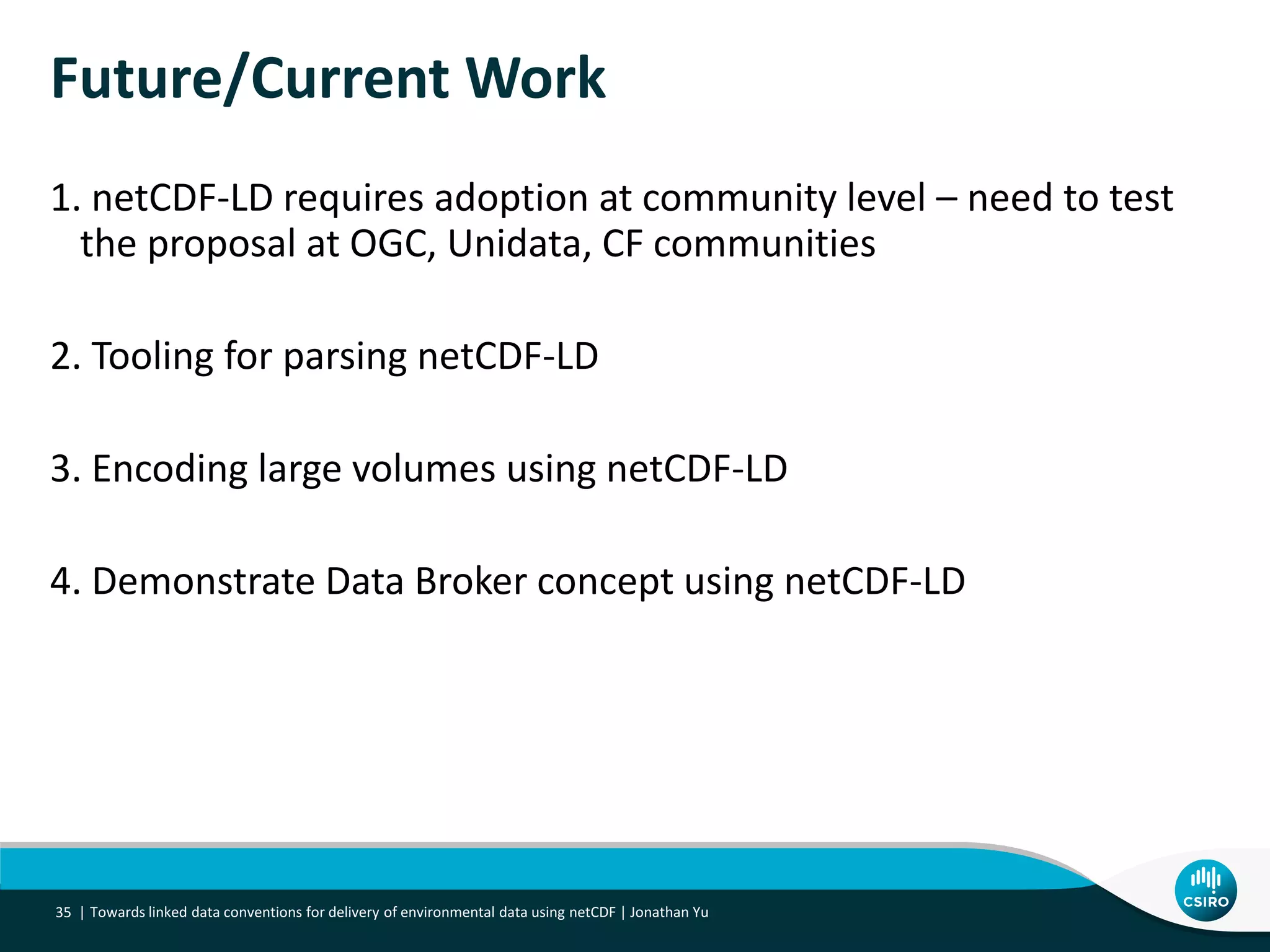 Future/Current Work

1. netCDF-LD requires adoption at community level – need to test the proposal at OGC, Unidata, CF communities

2. Tooling for parsing netCDF-LD

3. Encoding large volumes using netCDF-LD

4. Demonstrate Data Broker concept using netCDF-LD

35 | Towards linked data conventions for delivery of environmental data using netCDF | Jonathan Yu

CSIRO